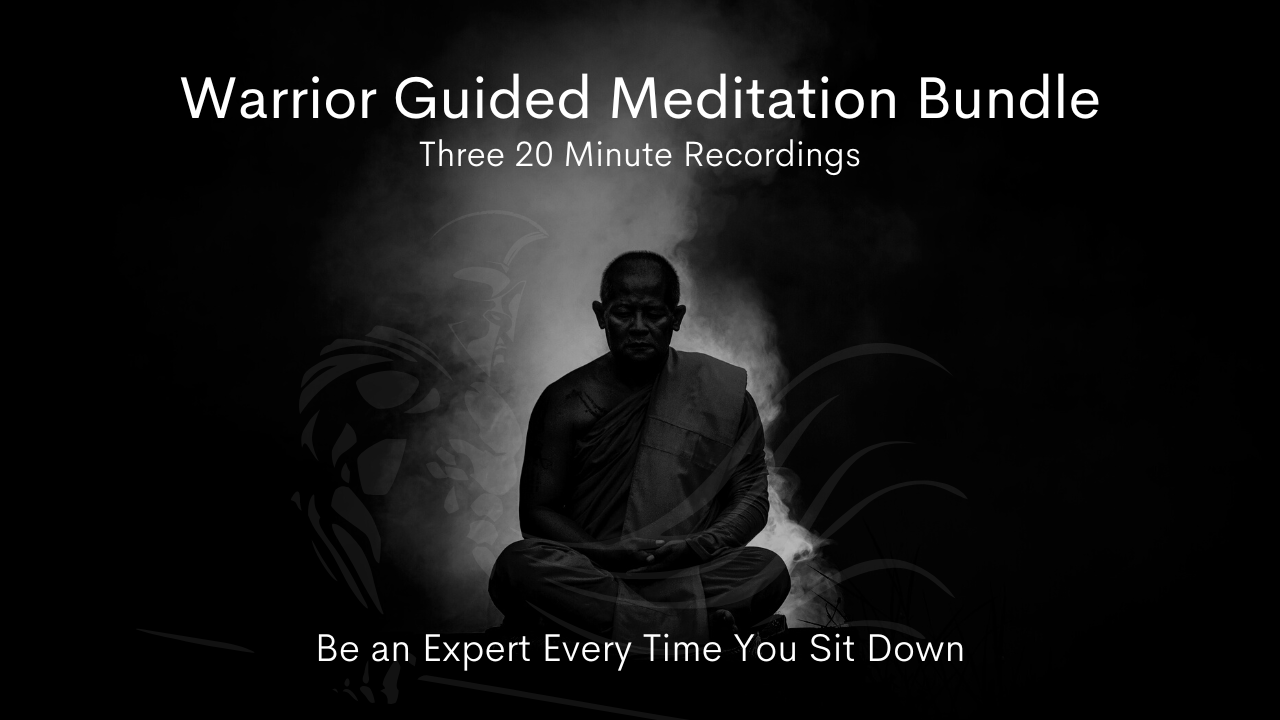 Warrior Guided Meditation Bundle
Three 20 Minute Recordings

Be an Expert Every Time You Sit Down